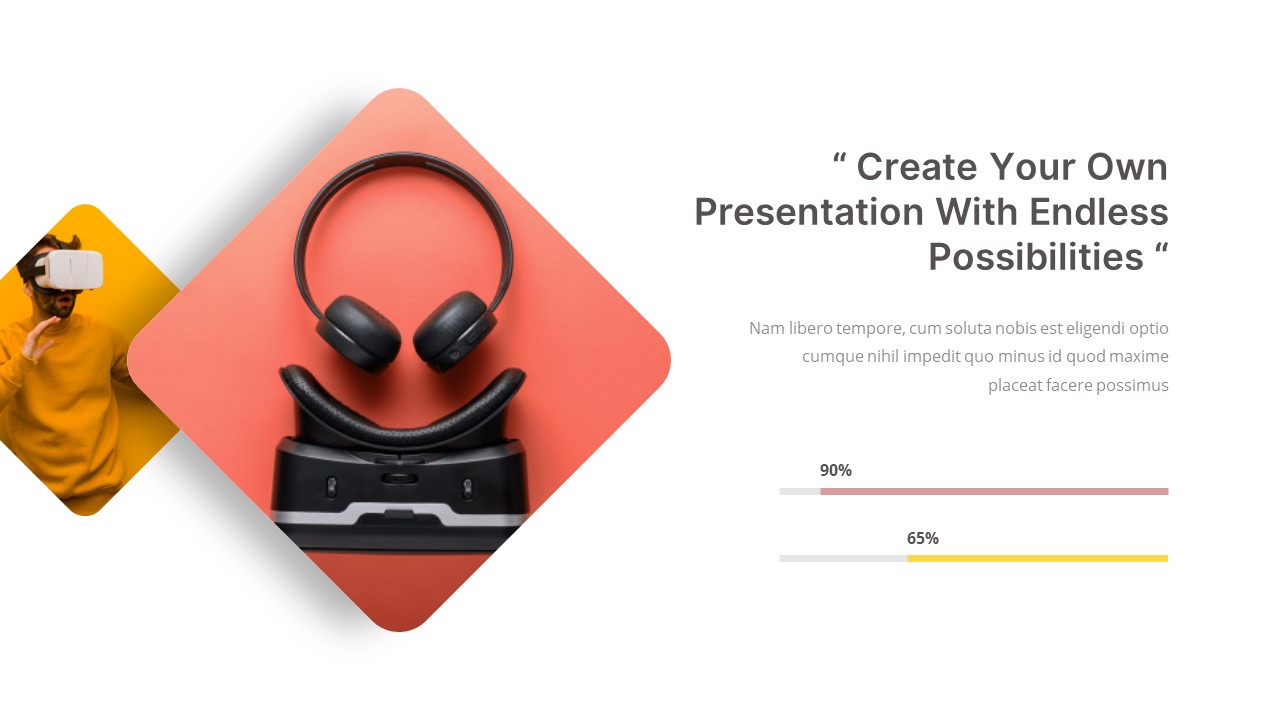 “ Create Your Own Presentation With Endless Possibilities “

Nam libero tempore, cum soluta nobis est eligendi optio cumque nihil impedit quo minus id quod maxime placeat facere possimus

90%

65%